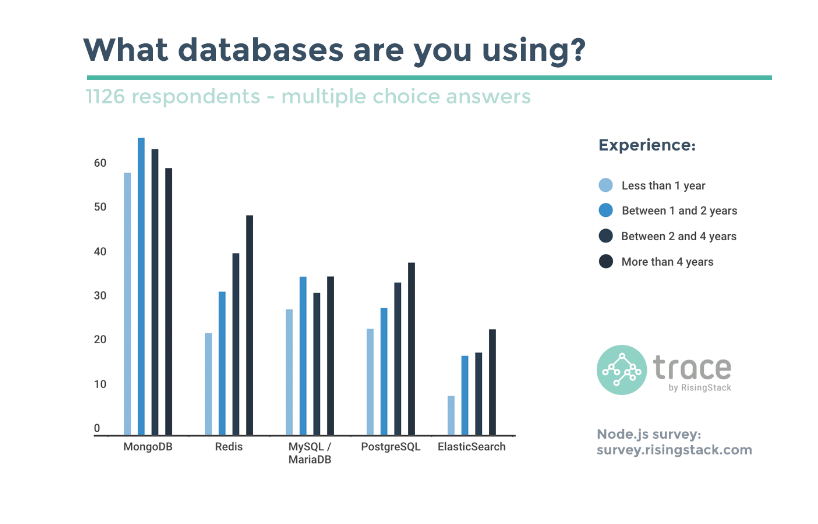 What databases are you using?

1126 respondents - multiple choice answers

60
50
40
30
20
10
0

MongoDB
Redis
MySQL / MariaDB
PostgreSQL
ElasticSearch

Experience:

Less than 1 year
Between 1 and 2 years
Between 2 and 4 years
More than 4 years

trace
by RisingStack

Node.js survey:
survey.risingstack.com